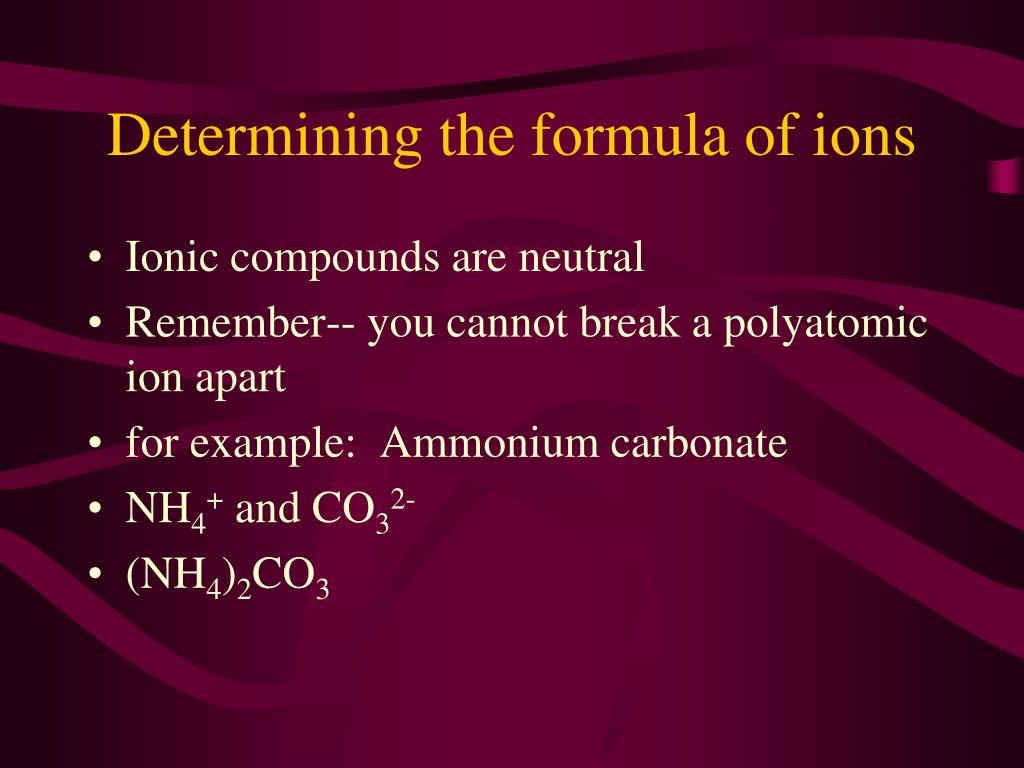 Determining the formula of ions

• Ionic compounds are neutral
• Remember-- you cannot break a polyatomic ion apart
• for example: Ammonium carbonate
• $NH_4^+$ and $CO_3^{2-}$
• $(NH_4)_2CO_3$